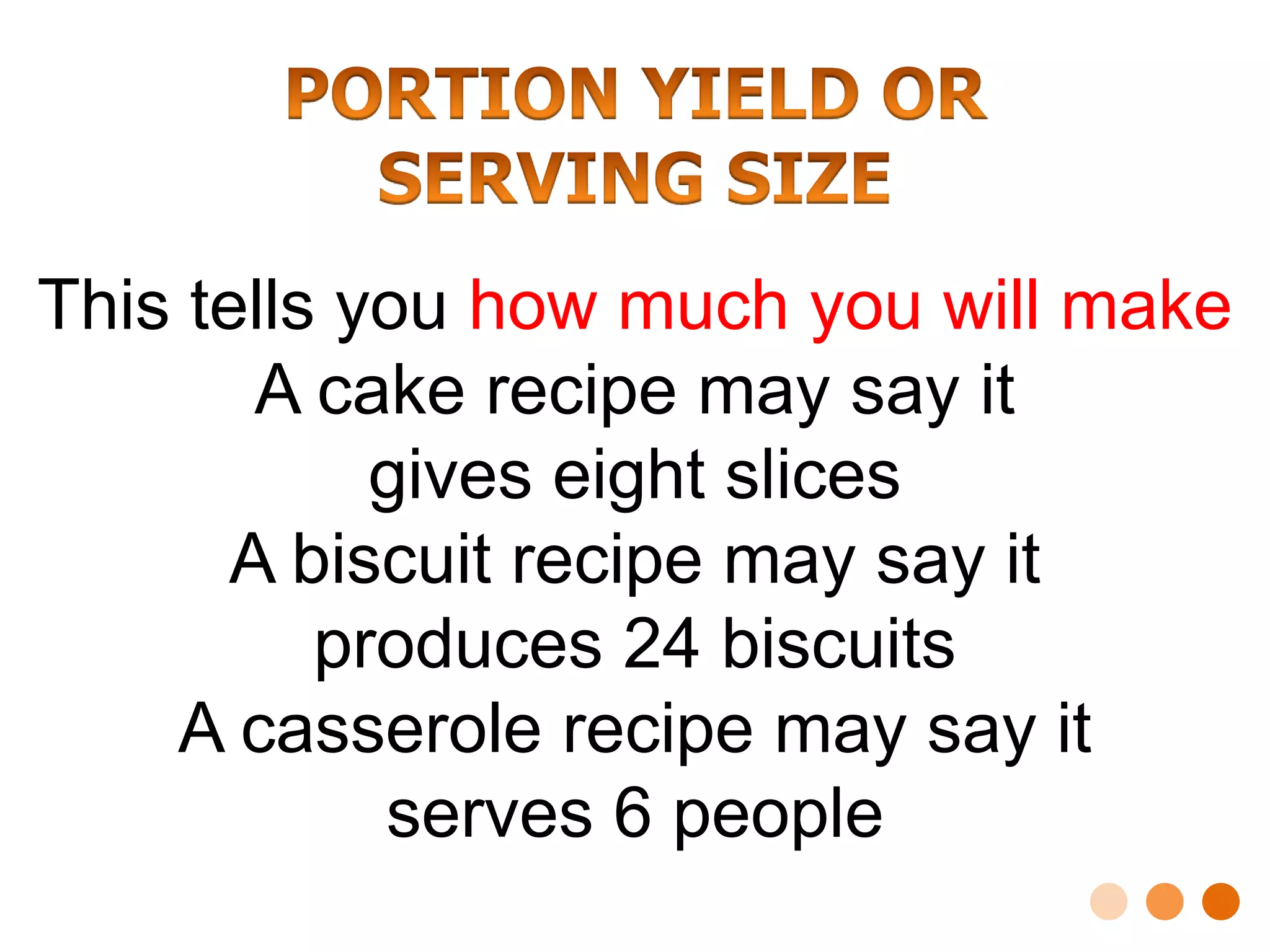 PORTION YIELD OR SERVING SIZE

This tells you how much you will make

A cake recipe may say it gives eight slices

A biscuit recipe may say it produces 24 biscuits

A casserole recipe may say it serves 6 people